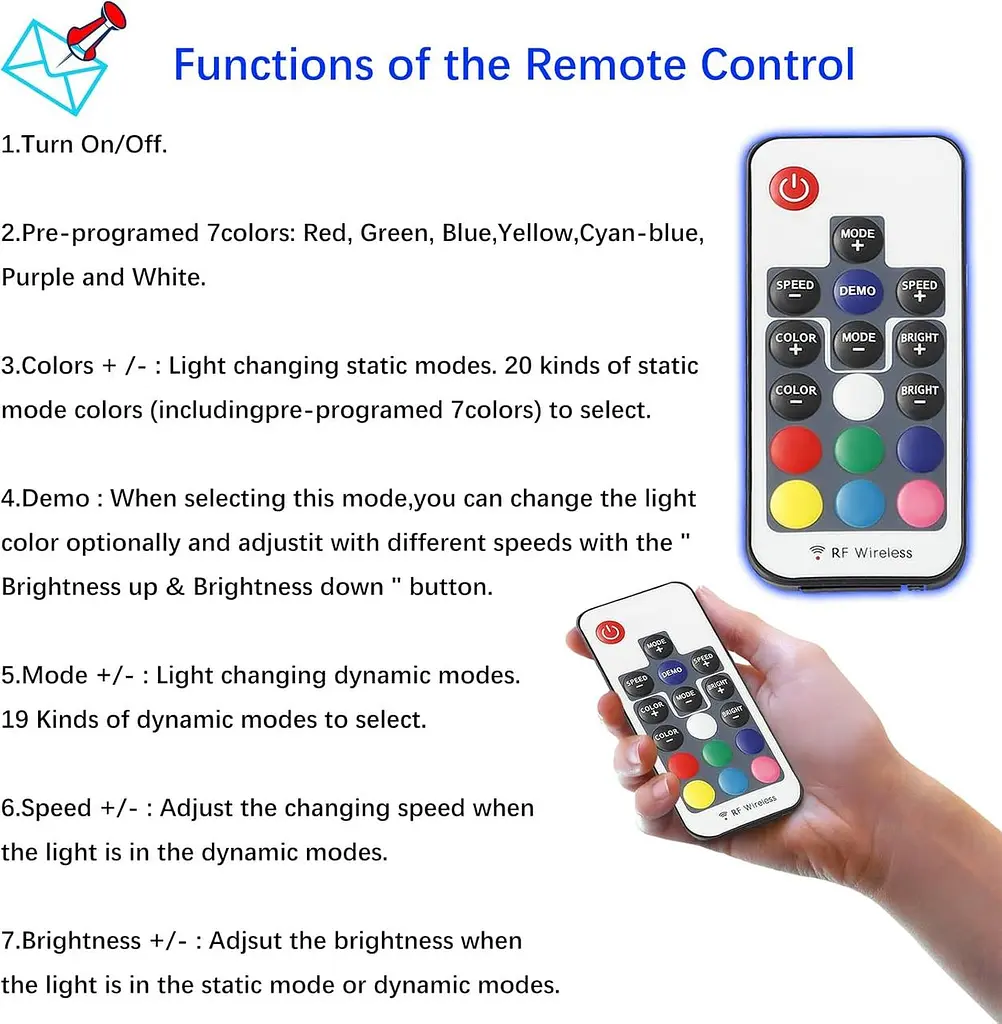 Functions of the Remote Control

1.Turn On/Off.

2.Pre-programed 7colors: Red, Green, Blue,Yellow,Cyan-blue, Purple and White.

3.Colors + /- : Light changing static modes. 20 kinds of static mode colors (includingpre-programed 7colors) to select.

4.Demo : When selecting this mode,you can change the light color optionally and adjustit with different speeds with the " Brightness up & Brightness down " button.

5.Mode +/- : Light changing dynamic modes. 19 Kinds of dynamic modes to select.

6.Speed +/- : Adjust the changing speed when the light is in the dynamic modes.

7.Brightness +/- : Adjsut the brightness when the light is in the static mode or dynamic modes.

MODE +
SPEED −
DEMO
SPEED +
COLOR +
MODE −
BRIGHT +
COLOR −
BRIGHT −
RF Wireless

MODE +
SPEED −
DEMO
SPEED +
COLOR +
MODE −
BRIGHT +
COLOR −
BRIGHT −
RF Wireless